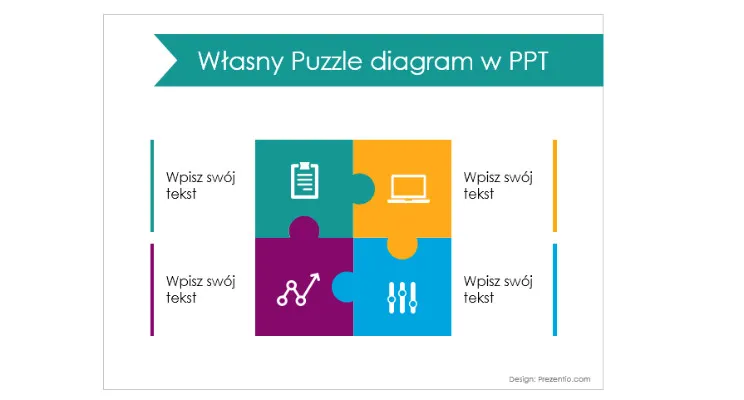 Własny Puzzle diagram w PPT

Wpisz swój tekst

Wpisz swój tekst

Wpisz swój tekst

Wpisz swój tekst

Design: Prezentio.com